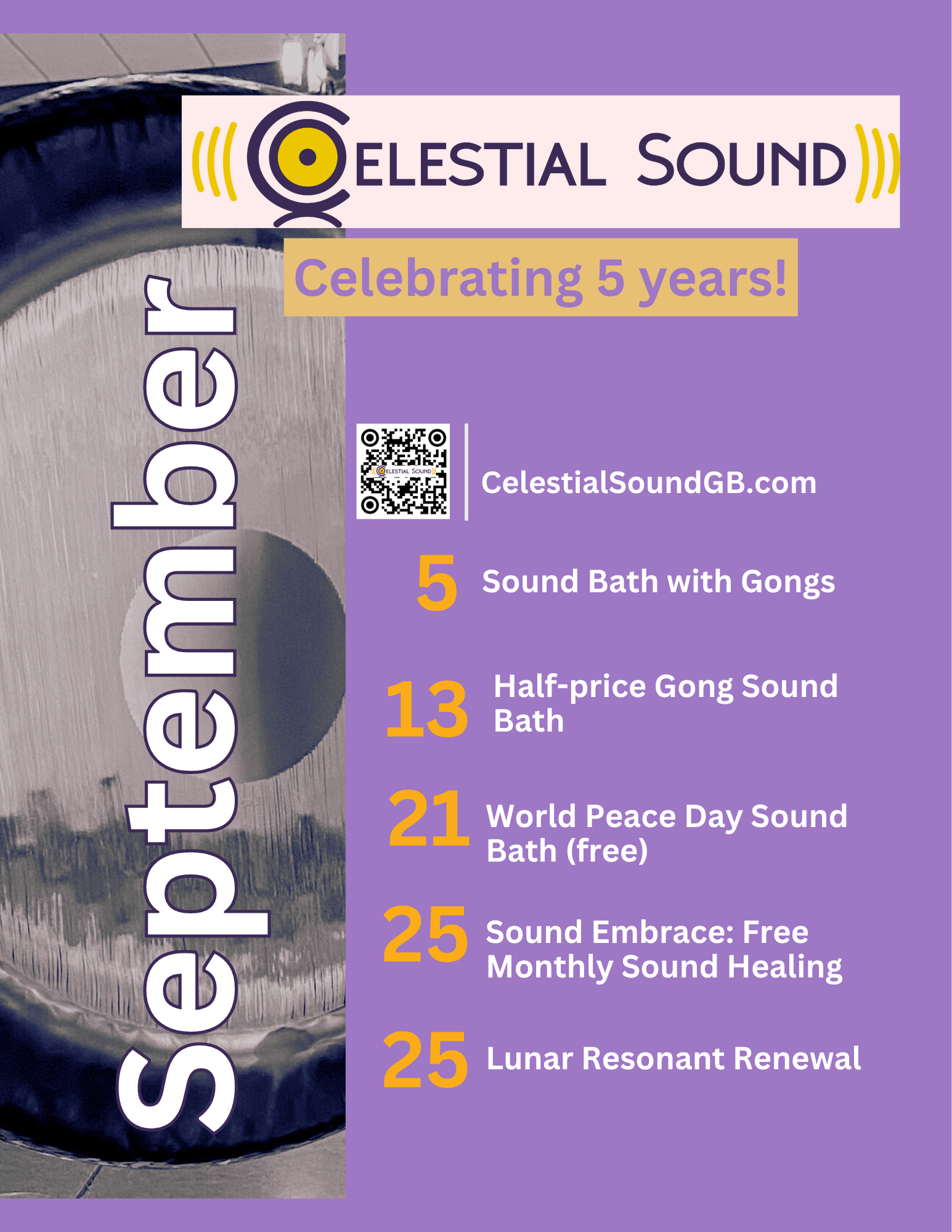 CELESTIAL SOUND

Celebrating 5 years!

September

CELESTIAL SOUND

CelestialSoundGB.com

5 Sound Bath with Gongs

13 Half-price Gong Sound Bath

21 World Peace Day Sound Bath (free)

25 Sound Embrace: Free Monthly Sound Healing

25 Lunar Resonant Renewal